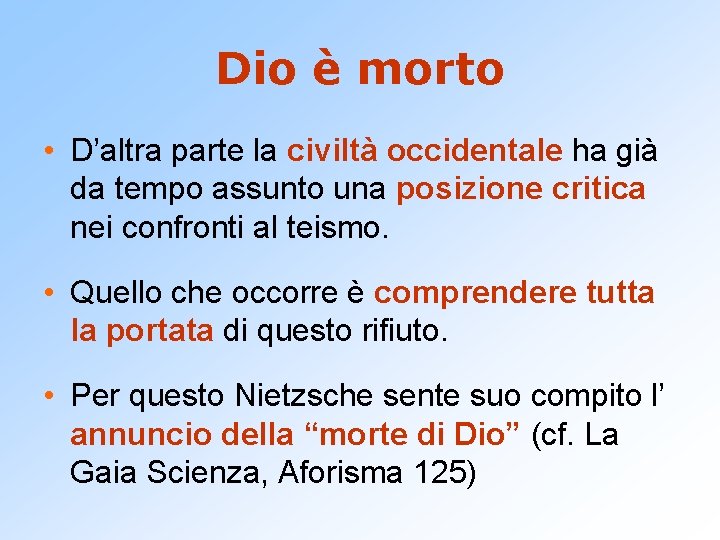 Dio è morto

• D’altra parte la civiltà occidentale ha già da tempo assunto una posizione critica nei confronti al teismo.

• Quello che occorre è comprendere tutta la portata di questo rifiuto.

• Per questo Nietzsche sente suo compito l’ annuncio della “morte di Dio” (cf. La Gaia Scienza, Aforisma 125)